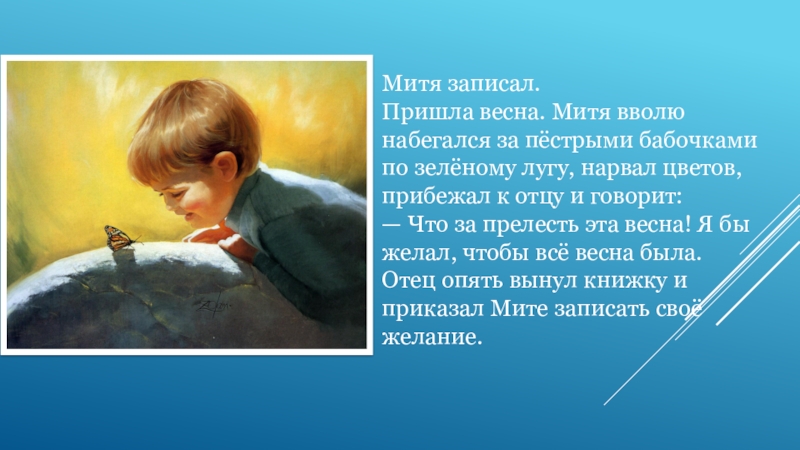 Митя записал.
Пришла весна. Митя вволю набегался за пёстрыми бабочками по зелёному лугу, нарвал цветов, прибежал к отцу и говорит:
— Что за прелесть эта весна! Я бы желал, чтобы всё весна была.
Отец опять вынул книжку и приказал Мите записать своё желание.